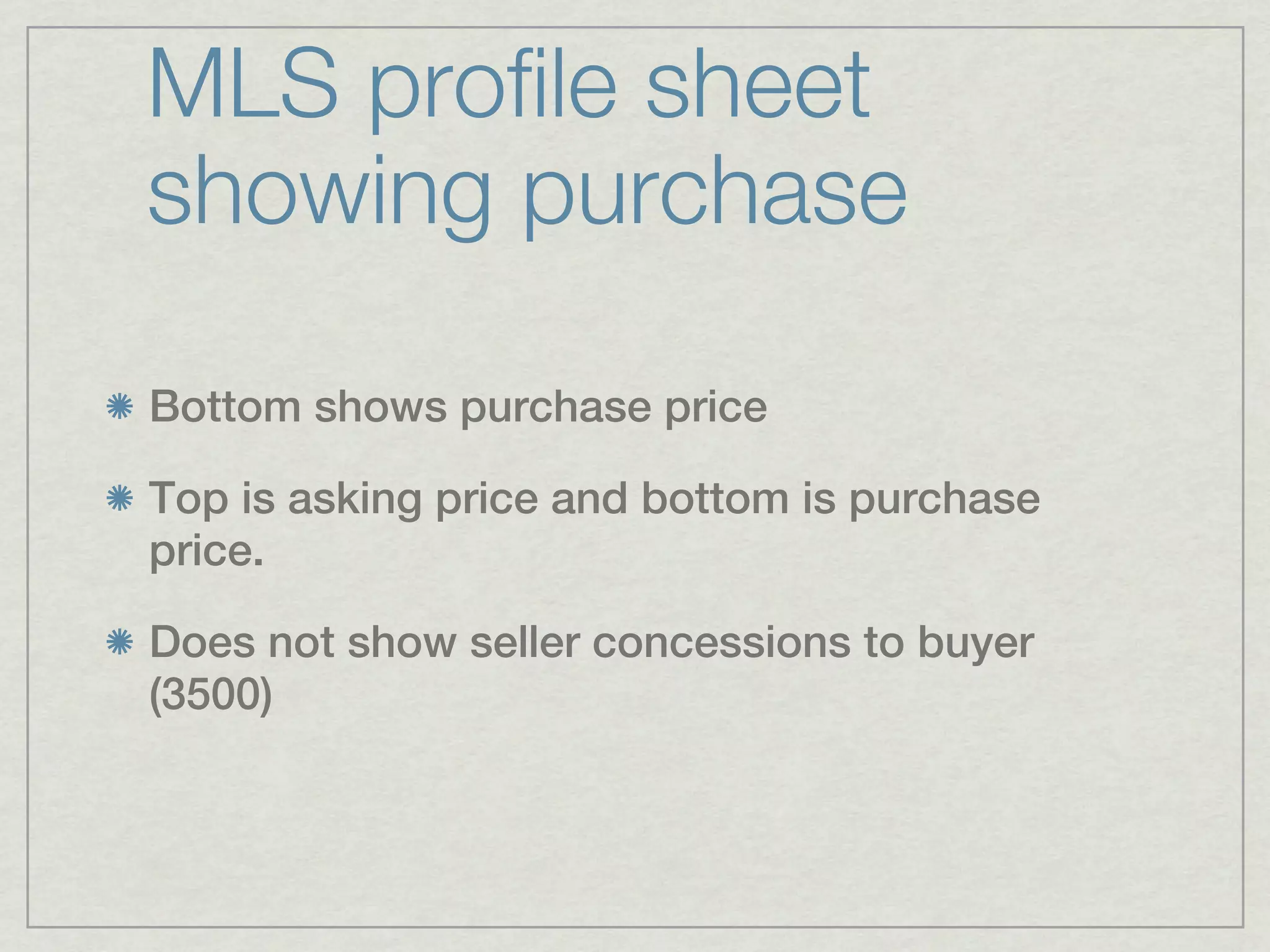 MLS profile sheet showing purchase

Bottom shows purchase price

Top is asking price and bottom is purchase price.

Does not show seller concessions to buyer (3500)